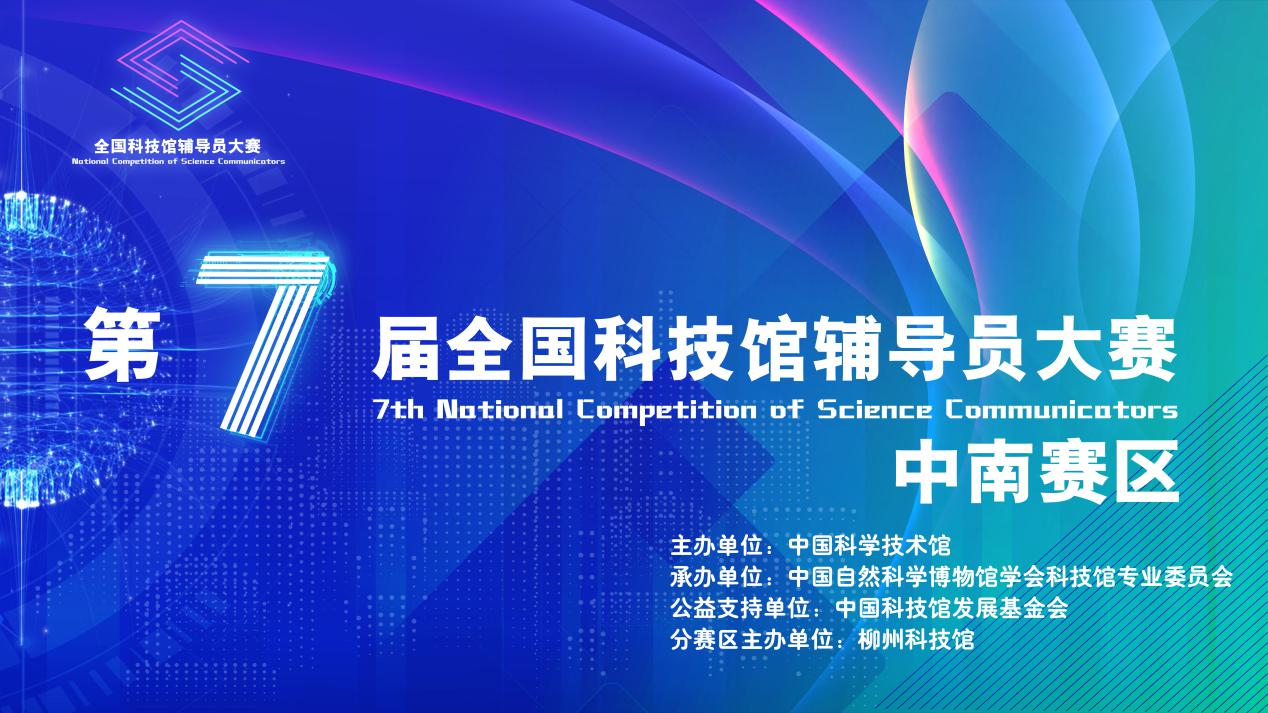 全国科技馆辅导员大赛
National Competition of Science Communicators

第7届全国科技馆辅导员大赛
7th National Competition of Science Communicators
中南赛区

主办单位：中国科学技术馆
承办单位：中国自然科学博物馆学会科技馆专业委员会
公益支持单位：中国科技馆发展基金会
分赛区主办单位：柳州科技馆